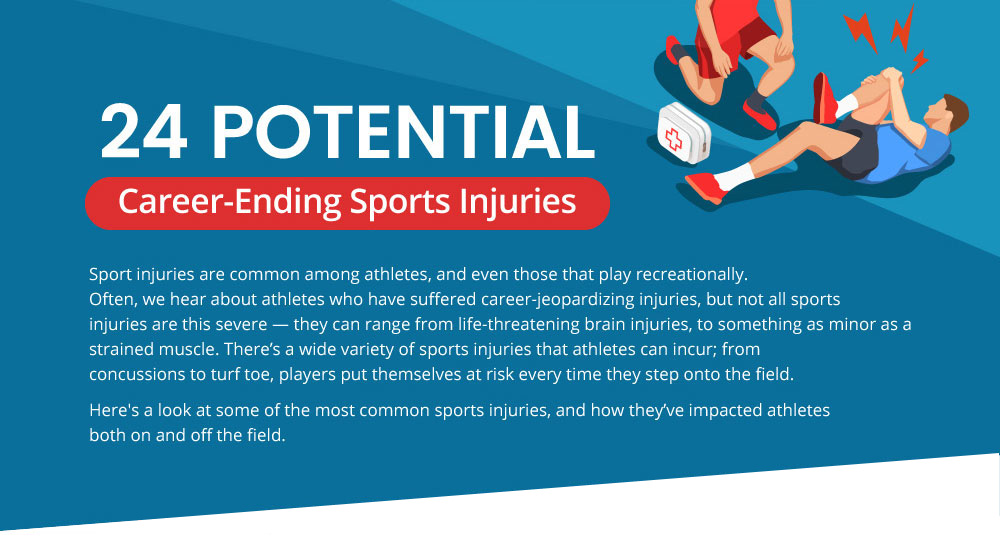 24 POTENTIAL

Career-Ending Sports Injuries

Sport injuries are common among athletes, and even those that play recreationally.
Often, we hear about athletes who have suffered career-jeopardizing injuries, but not all sports injuries are this severe — they can range from life-threatening brain injuries, to something as minor as a strained muscle. There's a wide variety of sports injuries that athletes can incur; from concussions to turf toe, players put themselves at risk every time they step onto the field.

Here's a look at some of the most common sports injuries, and how they've impacted athletes both on and off the field.